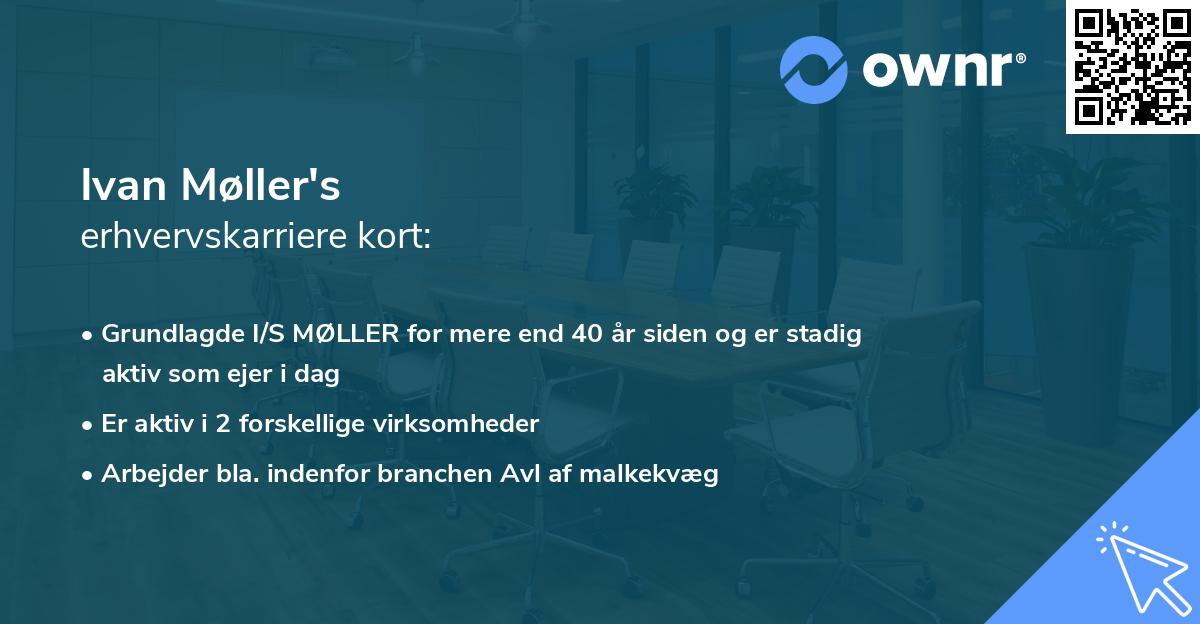 ownr®

Ivan Møller's
erhvervskarriere kort:

• Grundlagde I/S MØLLER for mere end 40 år siden og er stadig aktiv som ejer i dag
• Er aktiv i 2 forskellige virksomheder
• Arbejder bla. indenfor branchen Avl af malkekvæg